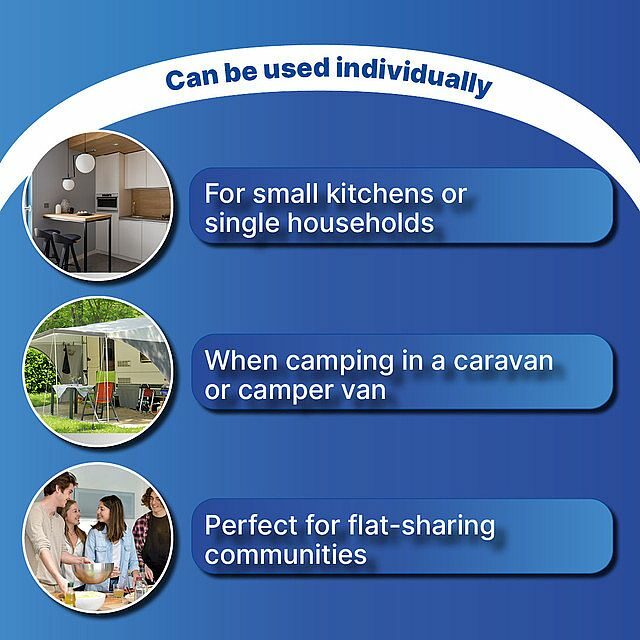 Can be used individually

For small kitchens or single households

When camping in a caravan or camper van

Perfect for flat-sharing communities